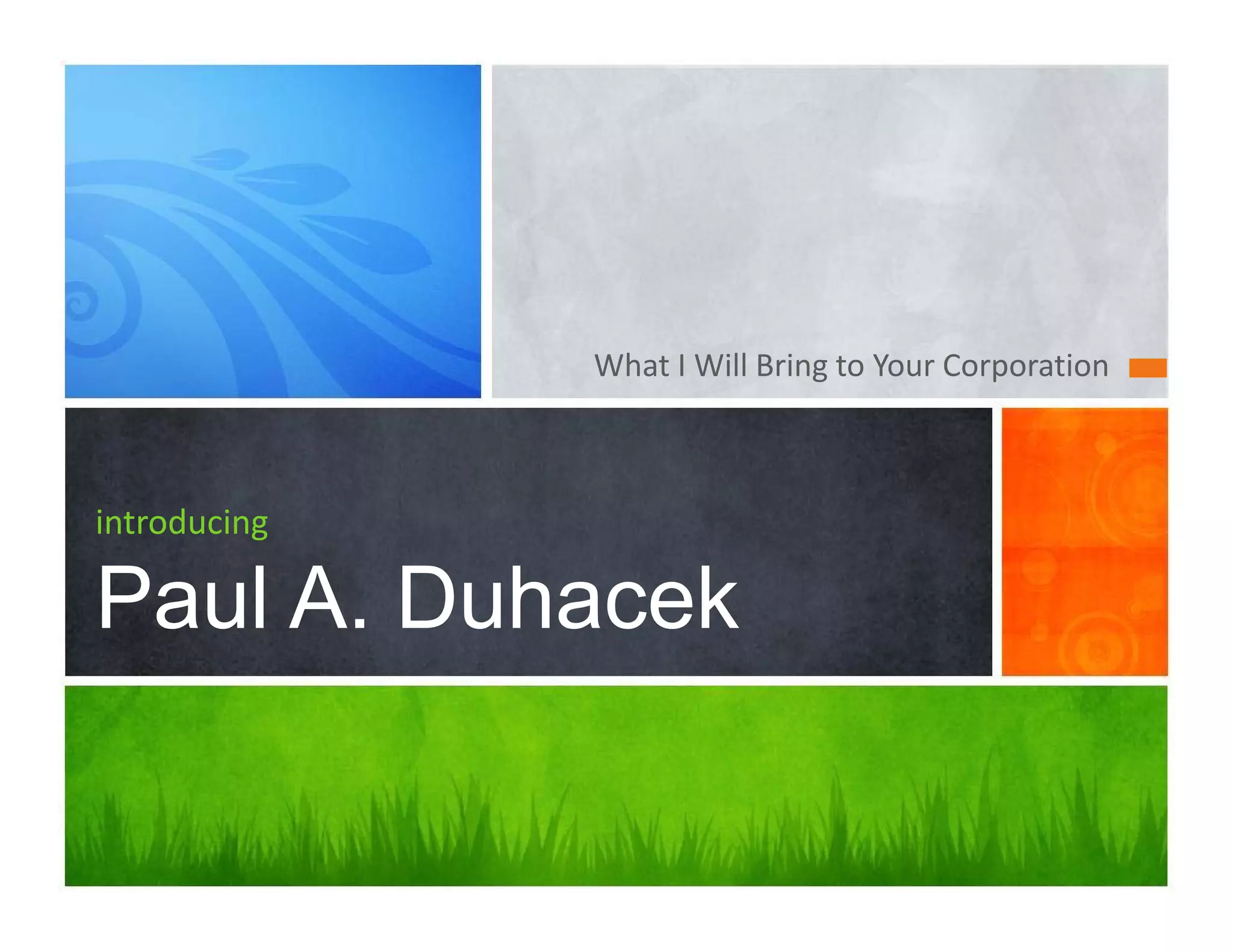 What I Will Bring to Your Corporation

introducing

Paul A. Duhacek